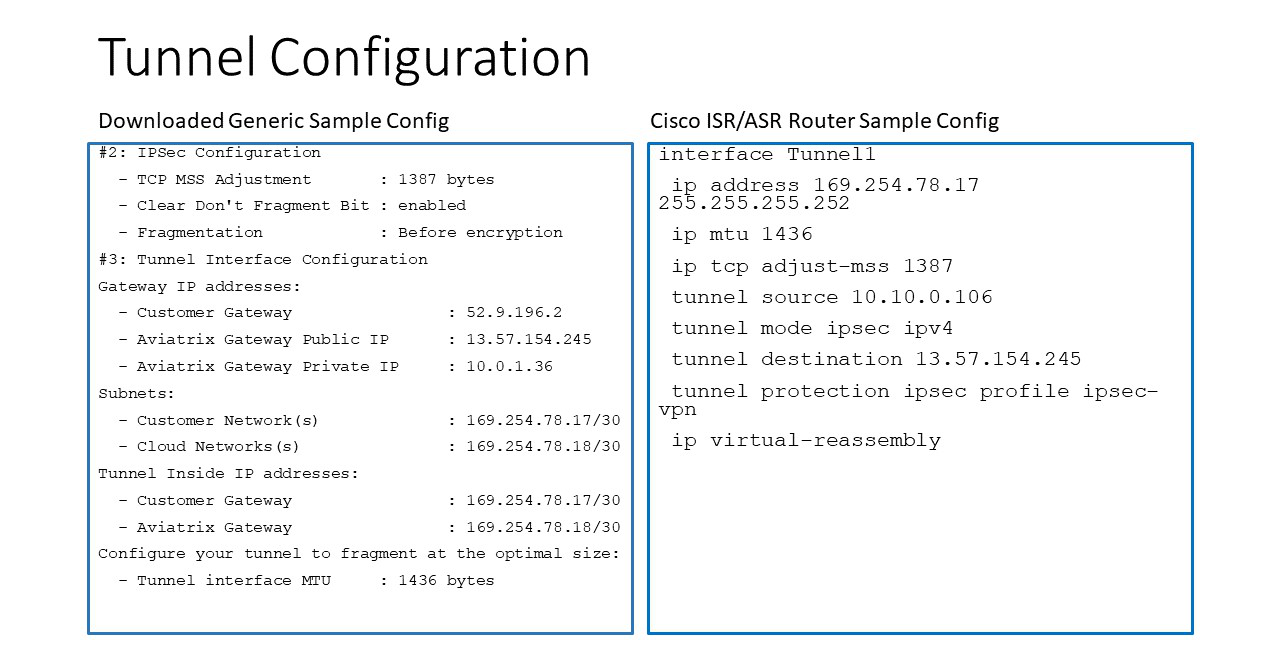 Tunnel Configuration

Downloaded Generic Sample Config

#2: IPSec Configuration
- TCP MSS Adjustment : 1387 bytes
- Clear Don't Fragment Bit : enabled
- Fragmentation : Before encryption
#3: Tunnel Interface Configuration
Gateway IP addresses:
- Customer Gateway : 52.9.196.2
- Aviatrix Gateway Public IP : 13.57.154.245
- Aviatrix Gateway Private IP : 10.0.1.36
Subnets:
- Customer Network(s) : 169.254.78.17/30
- Cloud Networks(s) : 169.254.78.18/30
Tunnel Inside IP addresses:
- Customer Gateway : 169.254.78.17/30
- Aviatrix Gateway : 169.254.78.18/30
Configure your tunnel to fragment at the optimal size:
- Tunnel interface MTU : 1436 bytes

Cisco ISR/ASR Router Sample Config

interface Tunnel1
ip address 169.254.78.17 255.255.255.252
ip mtu 1436
ip tcp adjust-mss 1387
tunnel source 10.10.0.106
tunnel mode ipsec ipv4
tunnel destination 13.57.154.245
tunnel protection ipsec profile ipsec-vpn
ip virtual-reassembly